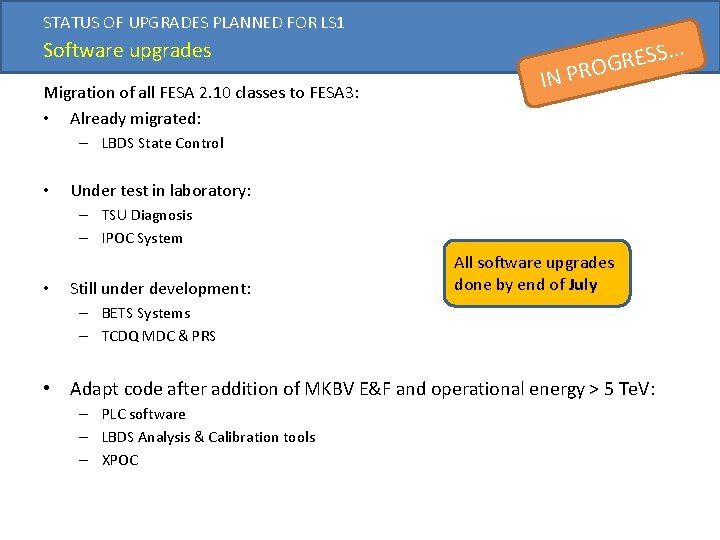 STATUS OF UPGRADES PLANNED FOR LS1
Software upgrades

IN PROGRESS…

Migration of all FESA 2.10 classes to FESA3:

• Already migrated:
– LBDS State Control

• Under test in laboratory:
– TSU Diagnosis
– IPOC System

• Still under development:
– BETS Systems
– TCDQ MDC & PRS

All software upgrades done by end of July

• Adapt code after addition of MKBV E&F and operational energy > 5 TeV:
– PLC software
– LBDS Analysis & Calibration tools
– XPOC